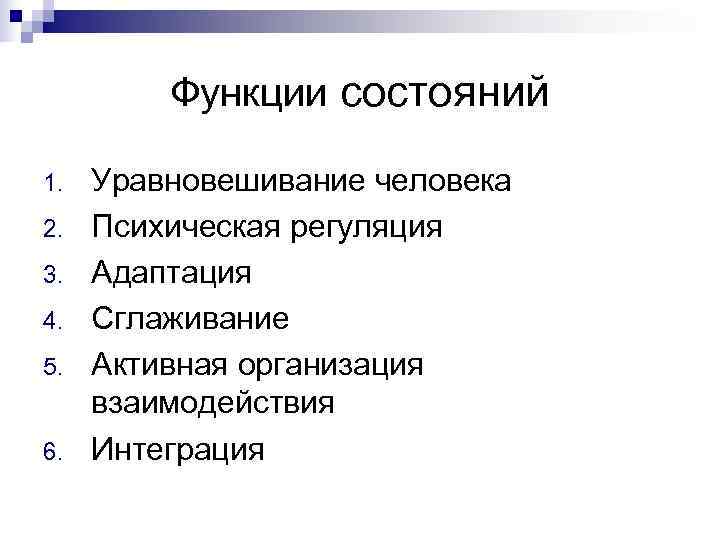 Функции состояний

1. Уравновешивание человека
2. Психическая регуляция
3. Адаптация
4. Сглаживание
5. Активная организация взаимодействия
6. Интеграция